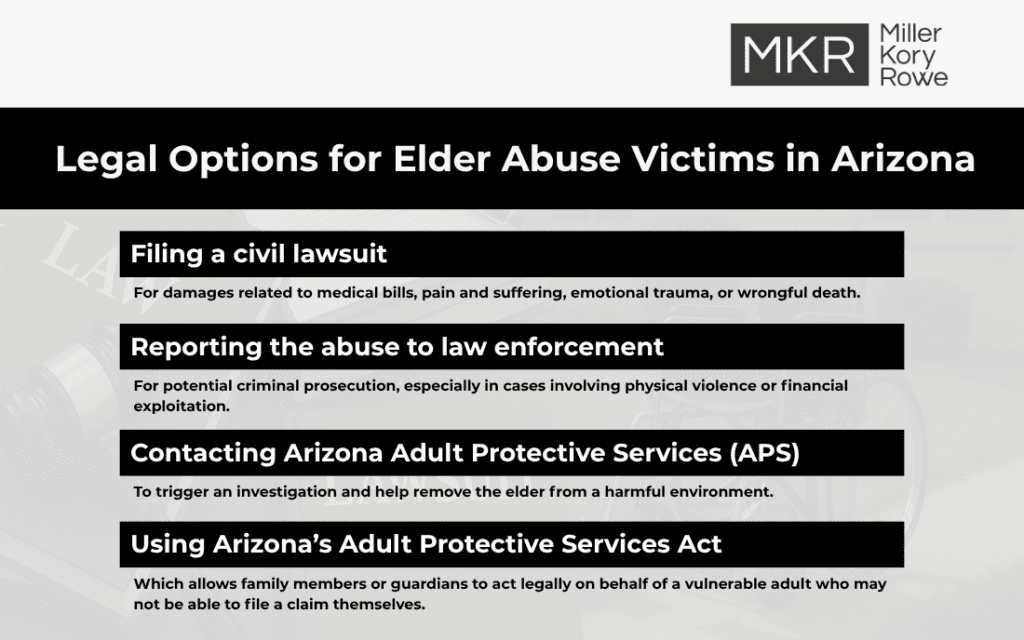 MKR Miller Kory Rowe

Legal Options for Elder Abuse Victims in Arizona

Filing a civil lawsuit

For damages related to medical bills, pain and suffering, emotional trauma, or wrongful death.

Reporting the abuse to law enforcement

For potential criminal prosecution, especially in cases involving physical violence or financial exploitation.

Contacting Arizona Adult Protective Services (APS)

To trigger an investigation and help remove the elder from a harmful environment.

Using Arizona's Adult Protective Services Act

Which allows family members or guardians to act legally on behalf of a vulnerable adult who may not be able to file a claim themselves.